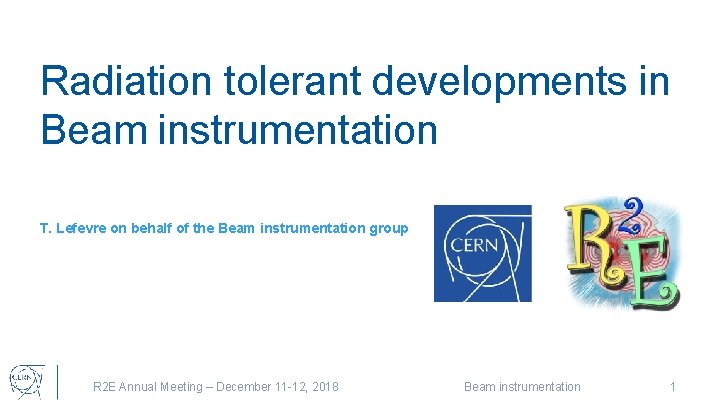 Radiation tolerant developments in Beam instrumentation

T. Lefevre on behalf of the Beam instrumentation group

CERN

R2E

CERN

R2E Annual Meeting – December 11-12, 2018

Beam instrumentation

1